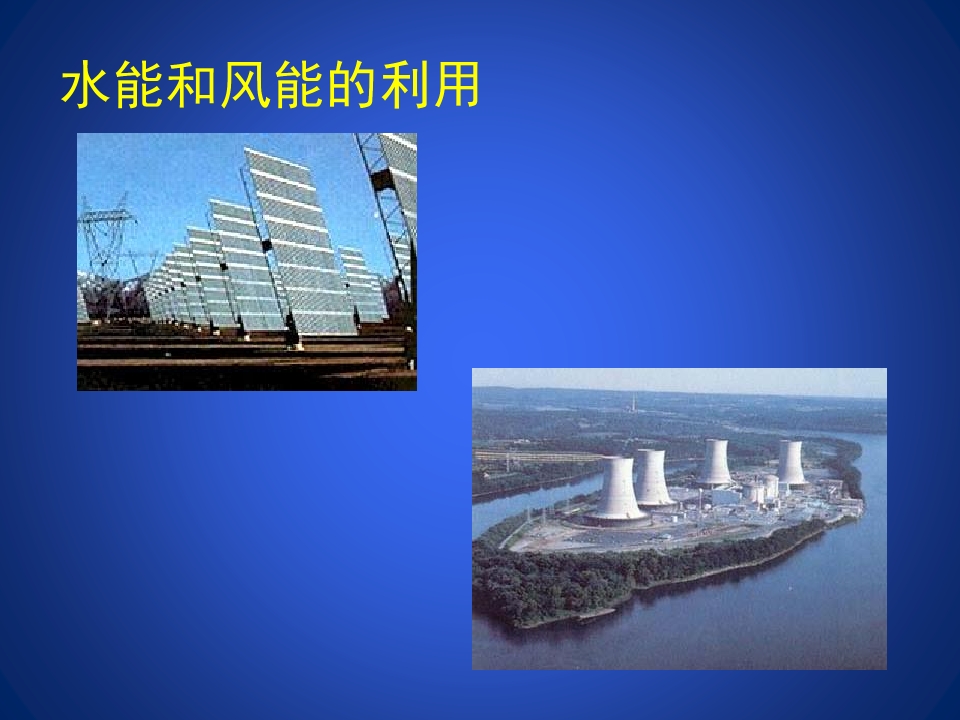 水能和风能的利用